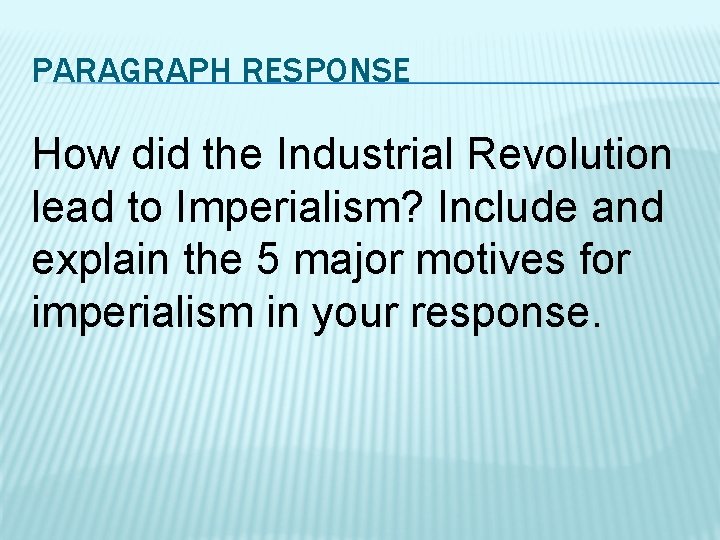 PARAGRAPH RESPONSE

How did the Industrial Revolution lead to Imperialism? Include and explain the 5 major motives for imperialism in your response.